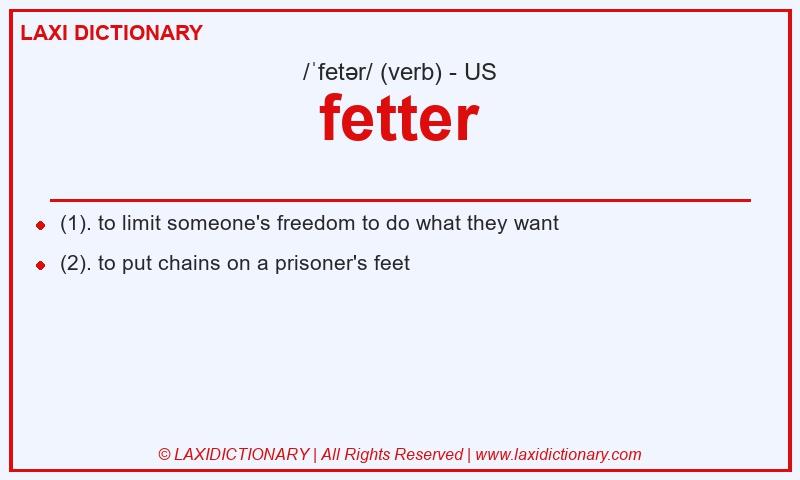 LAXI DICTIONARY

/ˈfetər/ (verb) - US

fetter

- (1). to limit someone's freedom to do what they want
- (2). to put chains on a prisoner's feet

© LAXIDICTIONARY | All Rights Reserved | www.laxidictionary.com